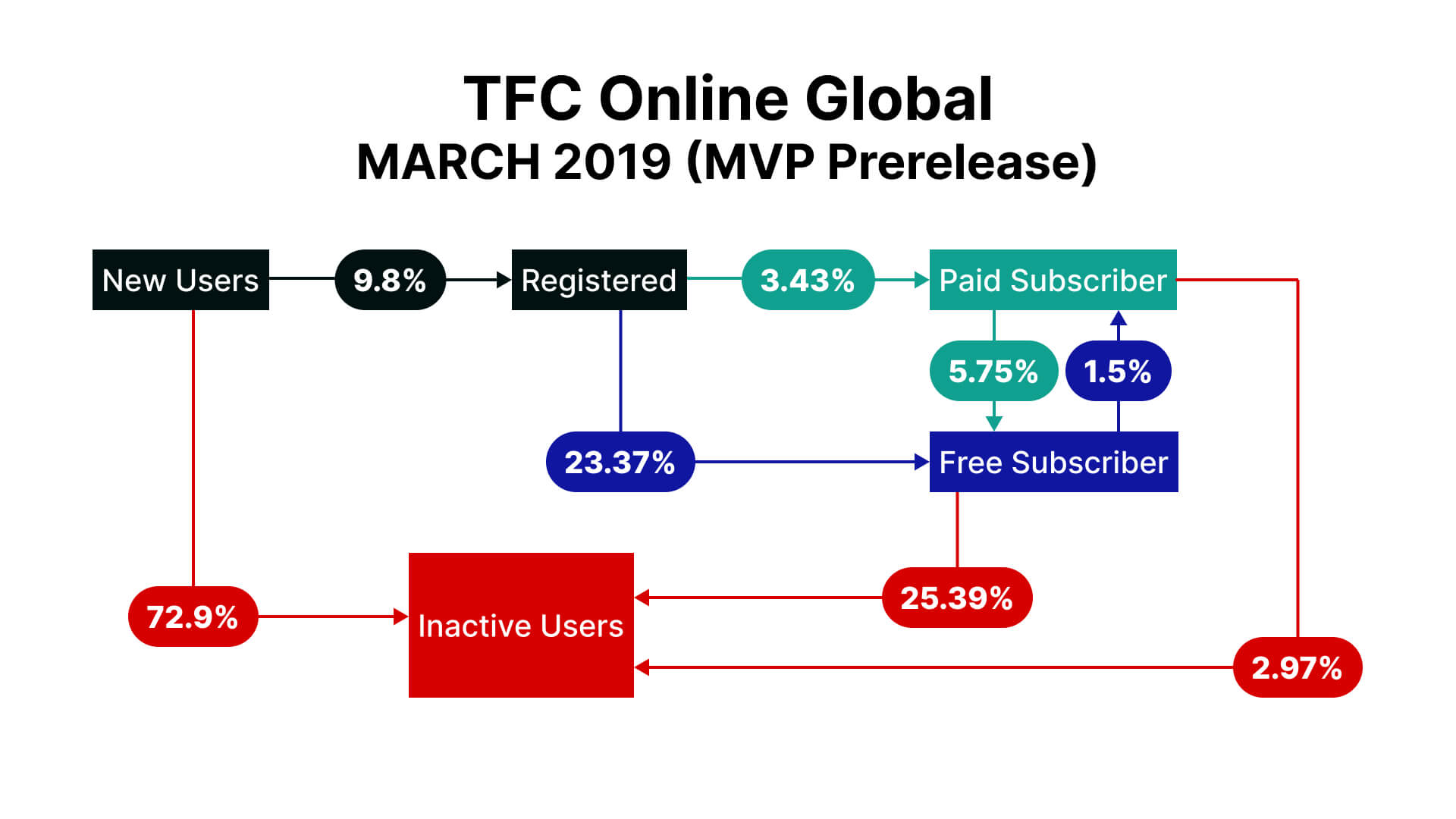 TFC Online Global
MARCH 2019 (MVP Prerelease)

New Users
9.8%
Registered
3.43%
Paid Subscriber
5.75%
1.5%
23.37%
Free Subscriber
72.9%
Inactive Users
25.39%
2.97%